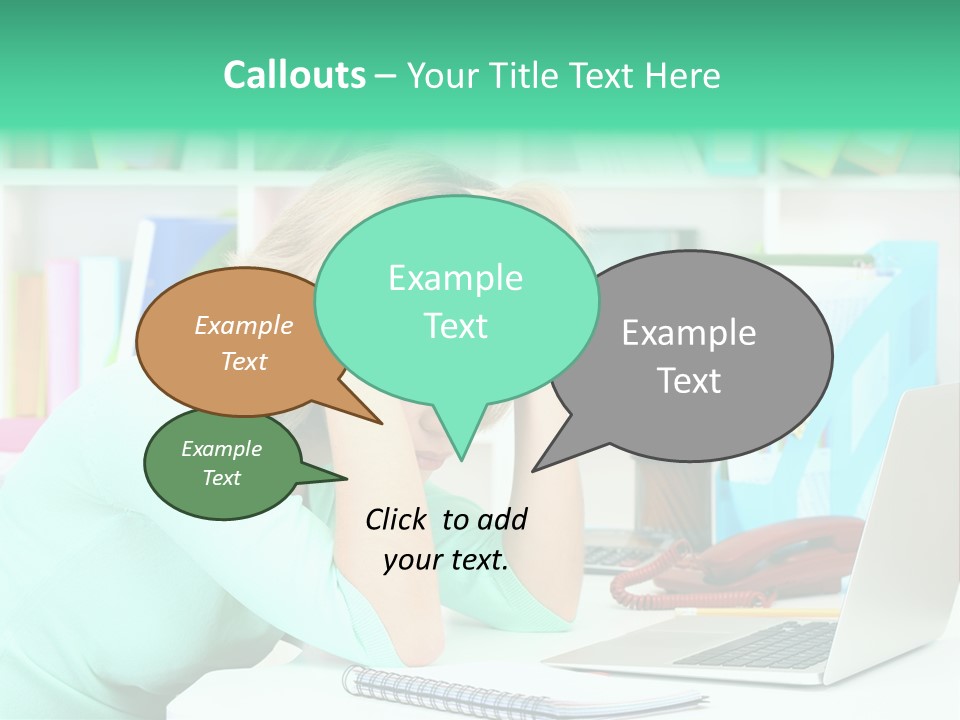 Callouts – Your Title Text Here

Example Text

Example Text

Example Text

Example Text

Click to add your text.